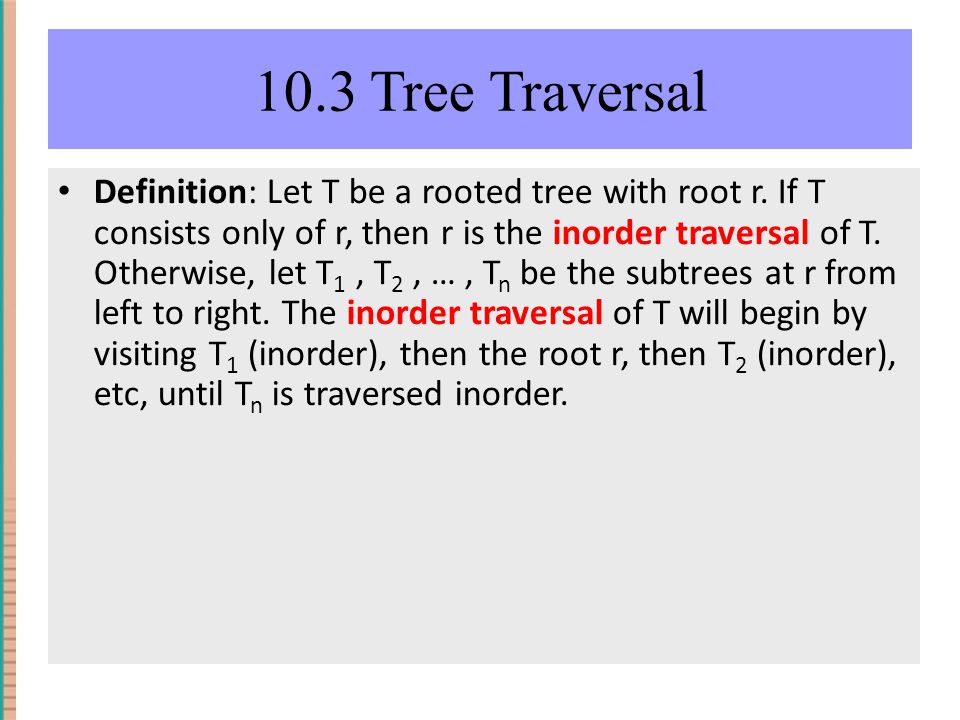 10.3 Tree Traversal

• Definition: Let T be a rooted tree with root r. If T consists only of r, then r is the inorder traversal of T. Otherwise, let $T_1$ , $T_2$ , … , $T_n$ be the subtrees at r from left to right. The inorder traversal of T will begin by visiting $T_1$ (inorder), then the root r, then $T_2$ (inorder), etc, until $T_n$ is traversed inorder.